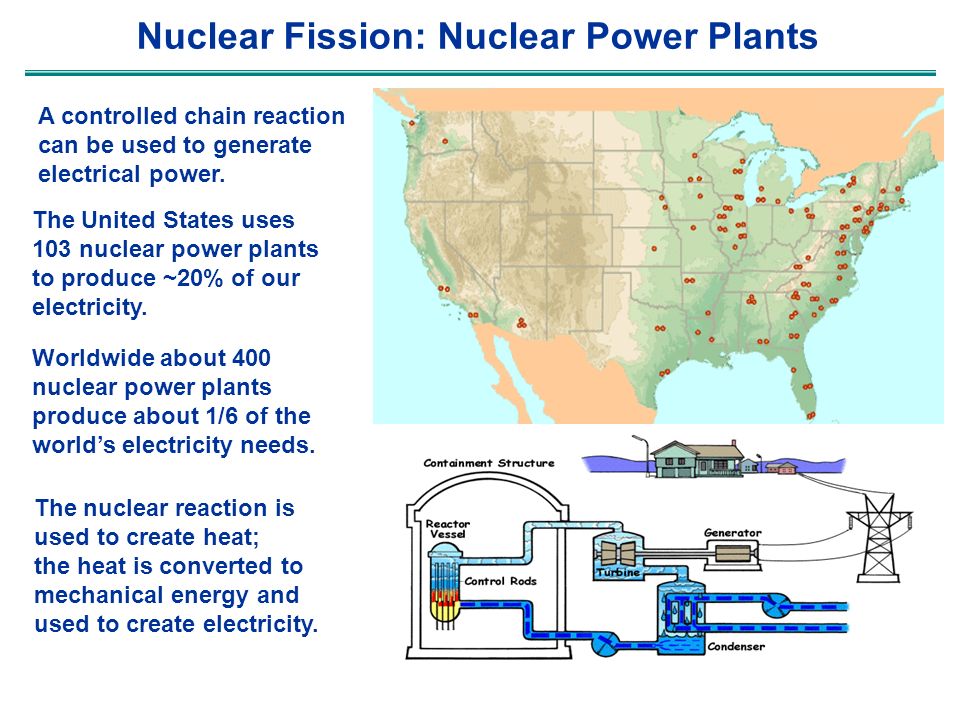 Nuclear Fission: Nuclear Power Plants

A controlled chain reaction can be used to generate electrical power.

The United States uses 103 nuclear power plants to produce ~20% of our electricity.

Worldwide about 400 nuclear power plants produce about 1/6 of the world's electricity needs.

The nuclear reaction is used to create heat; the heat is converted to mechanical energy and used to create electricity.

Containment Structure

Reactor Vessel

Control Rods

Turbine

Generator

Condenser